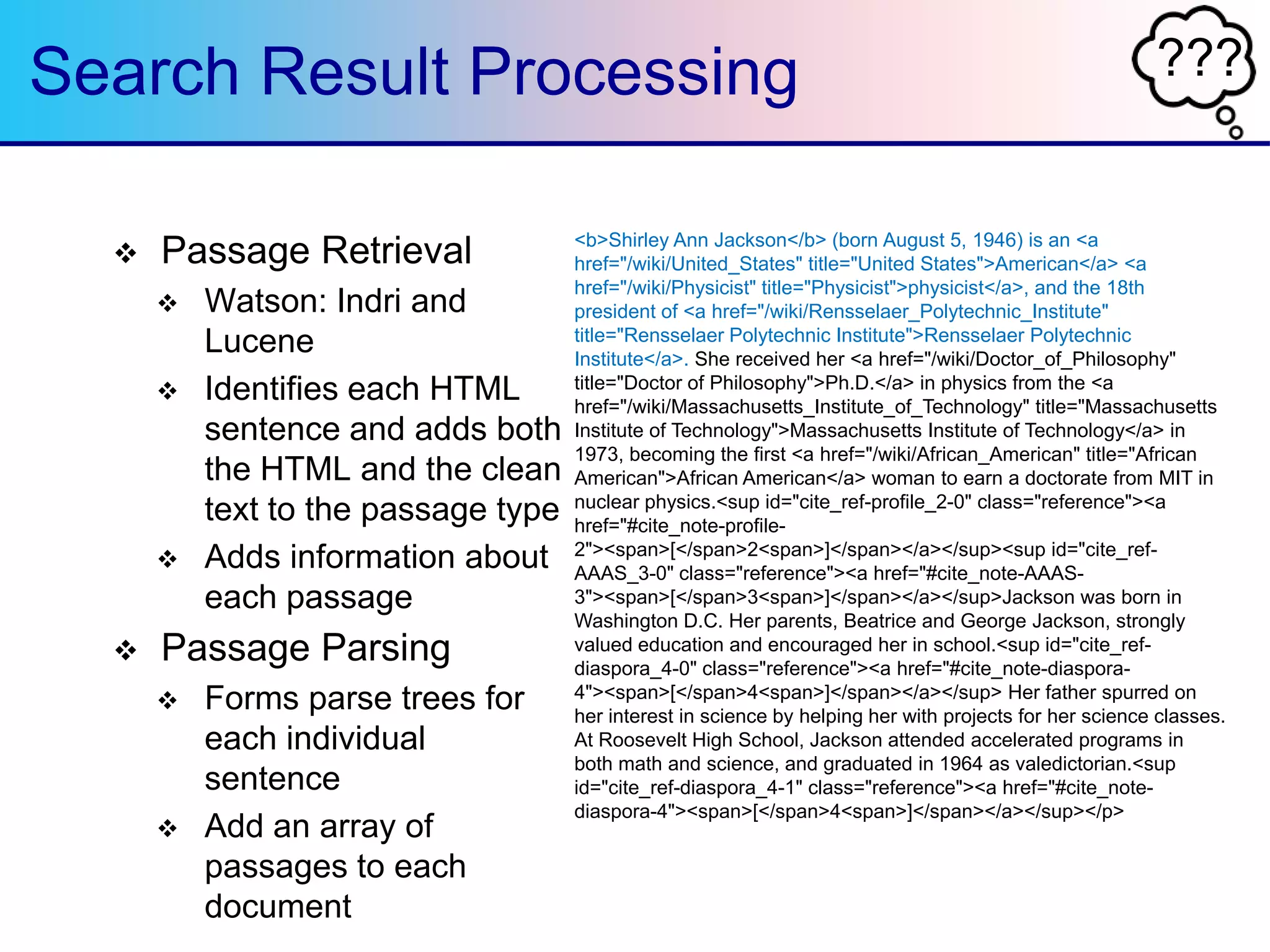 Search Result Processing

???

❖ Passage Retrieval
 ❖ Watson: Indri and Lucene
 ❖ Identifies each HTML sentence and adds both the HTML and the clean text to the passage type
 ❖ Adds information about each passage
❖ Passage Parsing
 ❖ Forms parse trees for each individual sentence
 ❖ Add an array of passages to each document

<b>Shirley Ann Jackson</b> (born August 5, 1946) is an <a href="/wiki/United_States" title="United States">American</a> <a href="/wiki/Physicist" title="Physicist">physicist</a>, and the 18th president of <a href="/wiki/Rensselaer_Polytechnic_Institute" title="Rensselaer Polytechnic Institute">Rensselaer Polytechnic Institute</a>. She received her <a href="/wiki/Doctor_of_Philosophy" title="Doctor of Philosophy">Ph.D.</a> in physics from the <a href="/wiki/Massachusetts_Institute_of_Technology" title="Massachusetts Institute of Technology">Massachusetts Institute of Technology</a> in 1973, becoming the first <a href="/wiki/African_American" title="African American">African American</a> woman to earn a doctorate from MIT in nuclear physics.<sup id="cite_ref-profile_2-0" class="reference"><a href="#cite_note-profile-2"><span>[</span>2<span>]</span></a></sup><sup id="cite_ref-AAAS_3-0" class="reference"><a href="#cite_note-AAAS-3"><span>[</span>3<span>]</span></a></sup>Jackson was born in Washington D.C. Her parents, Beatrice and George Jackson, strongly valued education and encouraged her in school.<sup id="cite_ref-diaspora_4-0" class="reference"><a href="#cite_note-diaspora-4"><span>[</span>4<span>]</span></a></sup> Her father spurred on her interest in science by helping her with projects for her science classes. At Roosevelt High School, Jackson attended accelerated programs in both math and science, and graduated in 1964 as valedictorian.<sup id="cite_ref-diaspora_4-1" class="reference"><a href="#cite_note-diaspora-4"><span>[</span>4<span>]</span></a></sup></p>